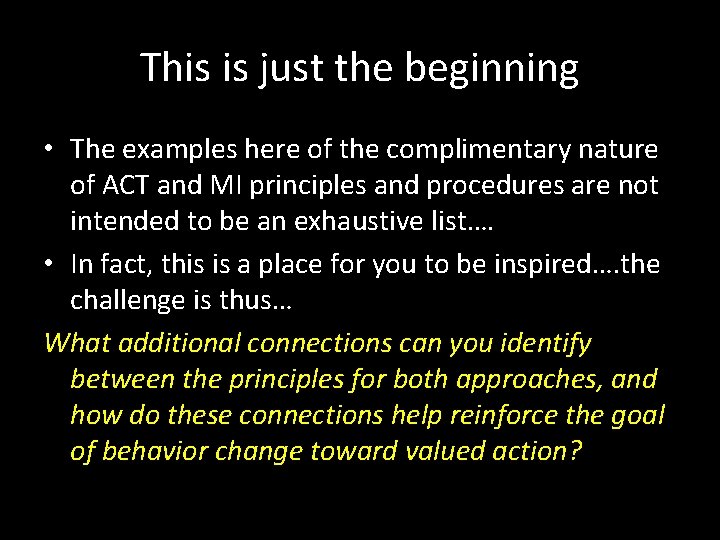 This is just the beginning

• The examples here of the complimentary nature of ACT and MI principles and procedures are not intended to be an exhaustive list….

• In fact, this is a place for you to be inspired….the challenge is thus…

What additional connections can you identify between the principles for both approaches, and how do these connections help reinforce the goal of behavior change toward valued action?